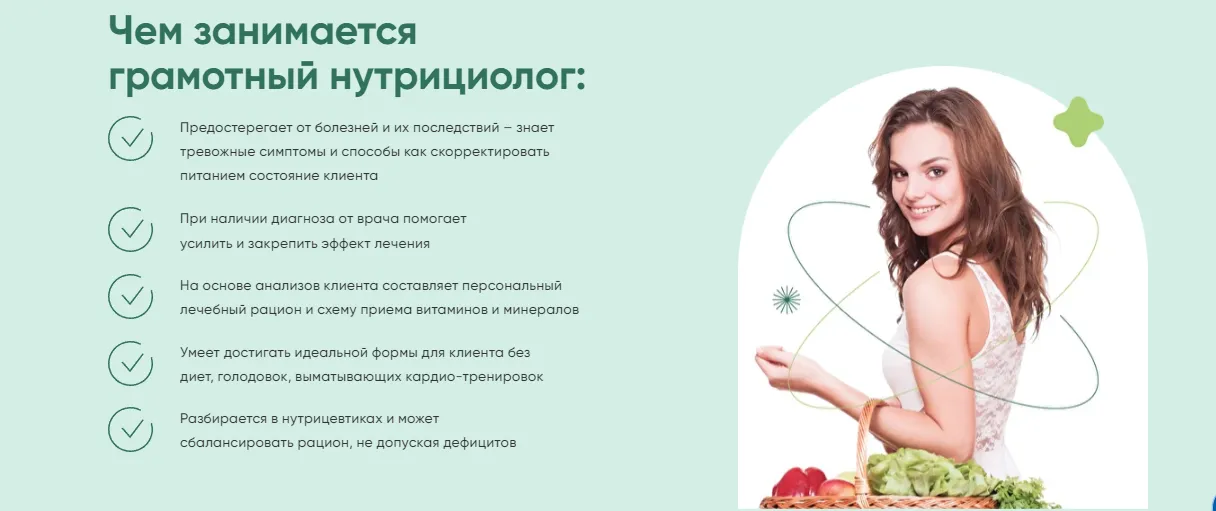 Чем занимается грамотный нутрициолог:

Предостерегает от болезней и их последствий – знает тревожные симптомы и способы как скорректировать питанием состояние клиента

При наличии диагноза от врача помогает усилить и закрепить эффект лечения

На основе анализов клиента составляет персональный лечебный рацион и схему приема витаминов и минералов

Умеет достигать идеальной формы для клиента без диет, голодовок, выматывающих кардио-тренировок

Разбирается в нутрицевтиках и может сбалансировать рацион, не допуская дефицитов